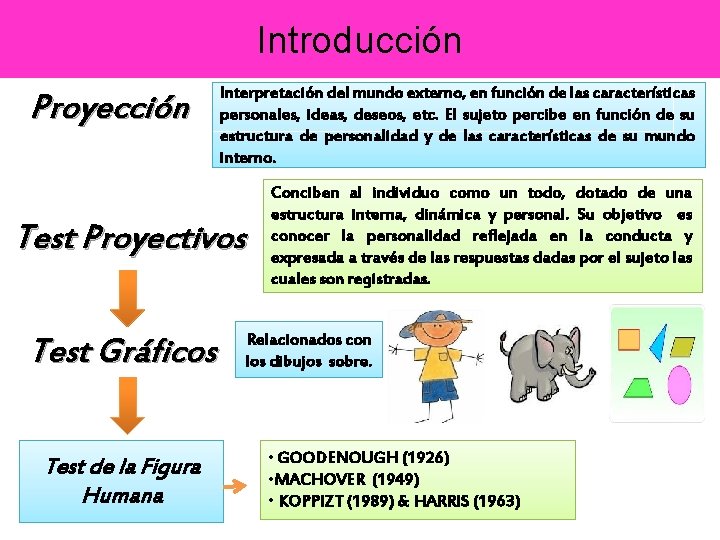 Introducción

Proyección

Interpretación del mundo externo, en función de las características personales, ideas, deseos, etc. El sujeto percibe en función de su estructura de personalidad y de las características de su mundo interno.

Test Proyectivos

Conciben al individuo como un todo, dotado de una estructura interna, dinámica y personal. Su objetivo es conocer la personalidad reflejada en la conducta y expresada a través de las respuestas dadas por el sujeto las cuales son registradas.

Test Gráficos

Relacionados con los dibujos sobre.

Test de la Figura Humana

• GOODENOUGH (1926)
•MACHOVER (1949)
• KOPPIZT (1989) & HARRIS (1963)